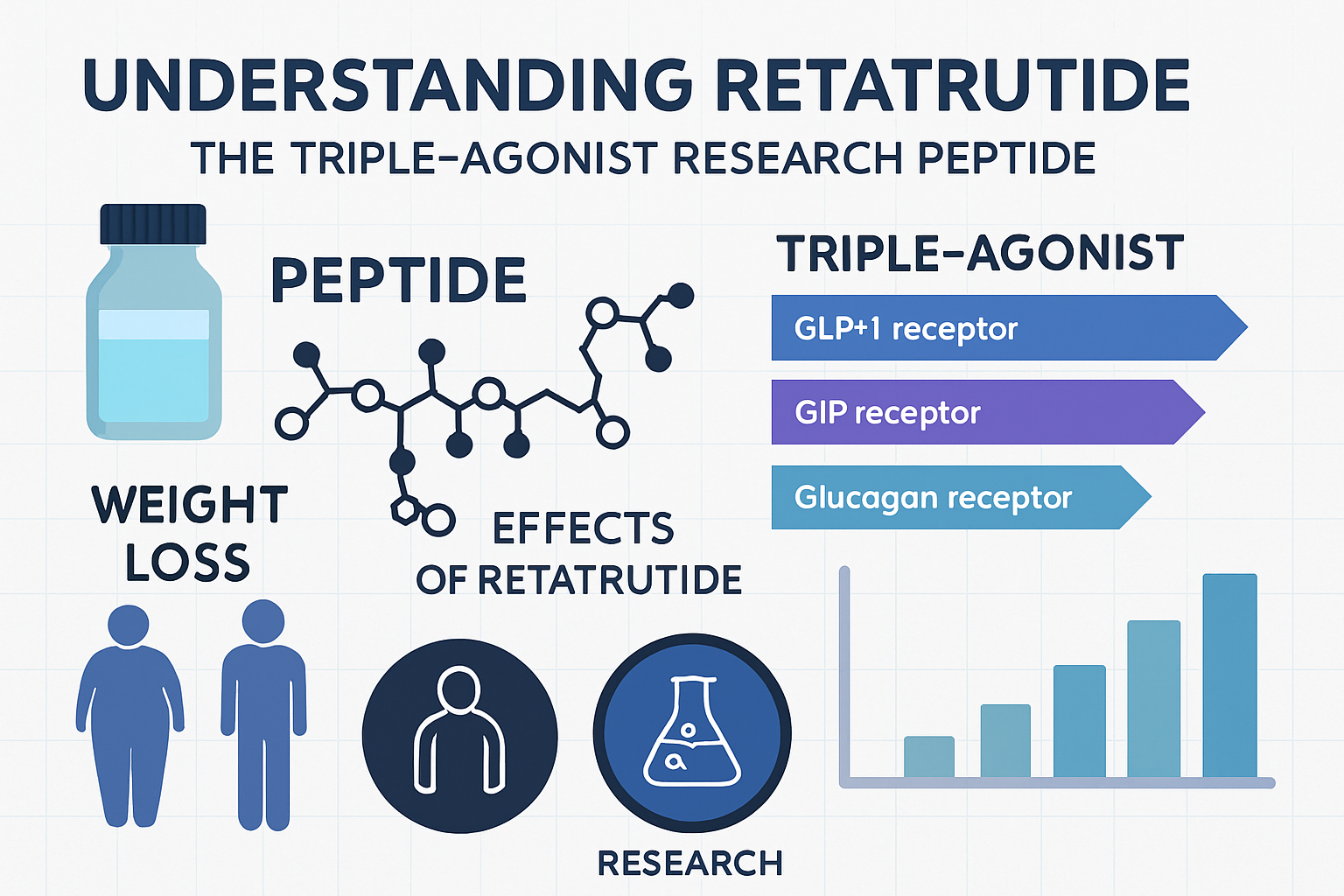 UNDERSTANDING RETATRUTIDE
THE TRIPLE-AGONIST RESEARCH PEPTIDE

PEPTIDE

TRIPLE-AGONIST

GLP+1 receptor

GIP receptor

Glucagan receptor

WEIGHT LOSS

EFFECTS OF RETATRUTIDE

RESEARCH